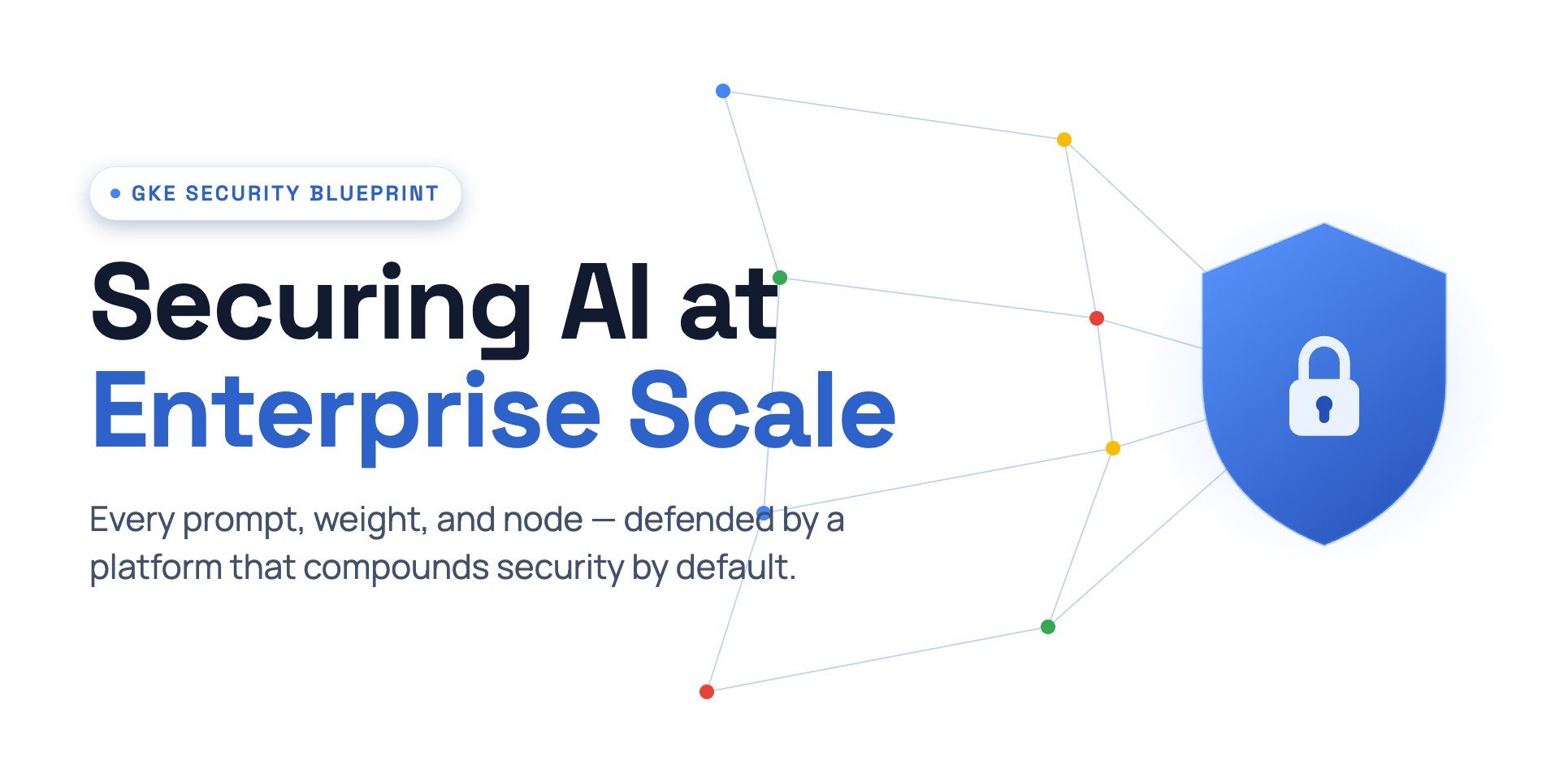 GKE SECURITY BLUEPRINT

Securing AI at Enterprise Scale

Every prompt, weight, and node — defended by a platform that compounds security by default.